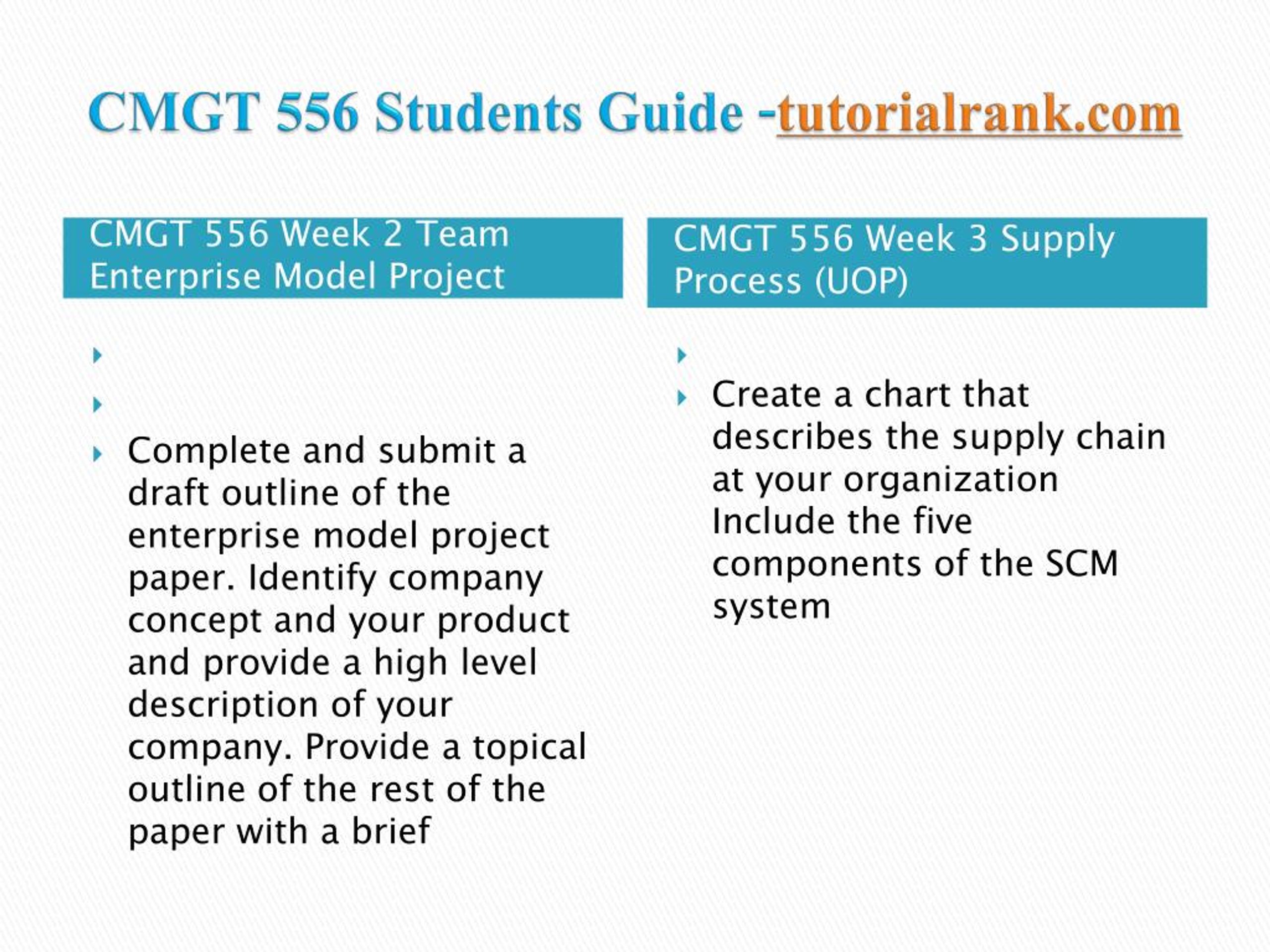 CMGT 556 Students Guide -tutorialrank.com

CMGT 556 Week 2 Team Enterprise Model Project

Complete and submit a draft outline of the enterprise model project paper. Identify company concept and your product and provide a high level description of your company. Provide a topical outline of the rest of the paper with a brief

CMGT 556 Week 3 Supply Process (UOP)

Create a chart that describes the supply chain at your organization Include the five components of the SCM system